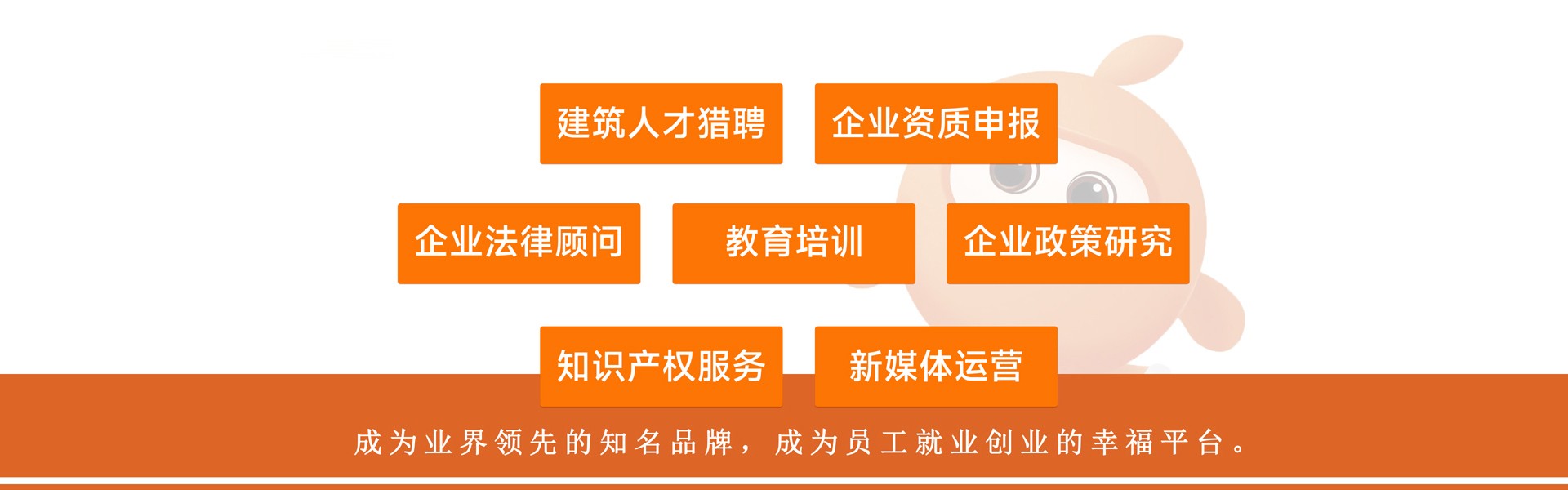 建筑人才猎聘

企业资质申报

企业法律顾问

教育培训

企业政策研究

知识产权服务

新媒体运营

成为业界领先的知名品牌，成为员工就业创业的幸福平台。